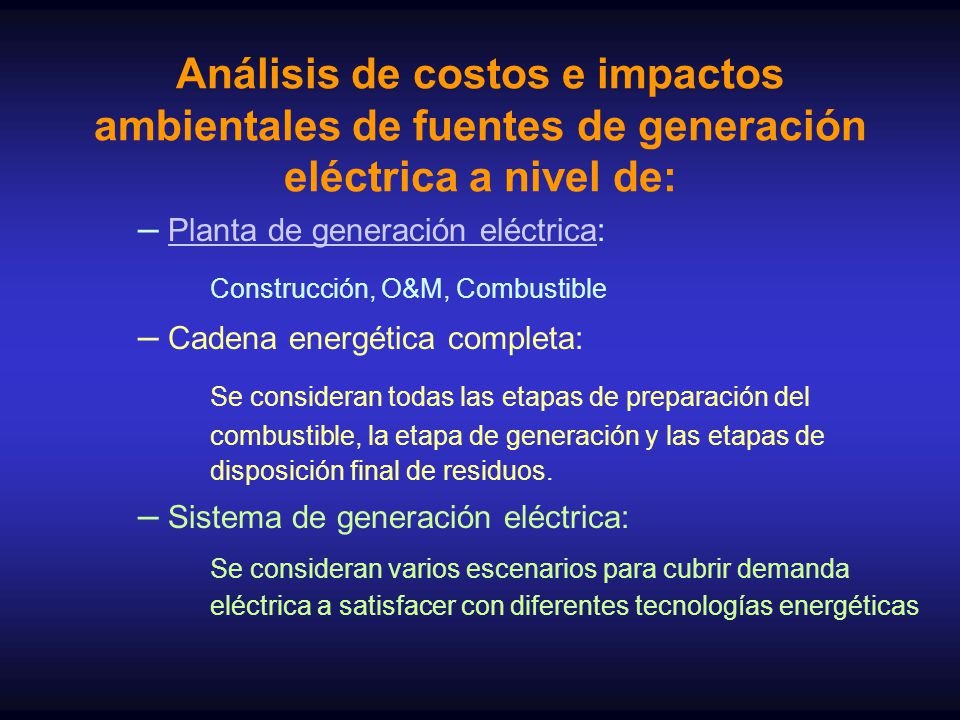 Análisis de costos e impactos ambientales de fuentes de generación eléctrica a nivel de:

– Planta de generación eléctrica:

Construcción, O&M, Combustible

– Cadena energética completa:

Se consideran todas las etapas de preparación del combustible, la etapa de generación y las etapas de disposición final de residuos.

– Sistema de generación eléctrica:

Se consideran varios escenarios para cubrir demanda eléctrica a satisfacer con diferentes tecnologías energéticas